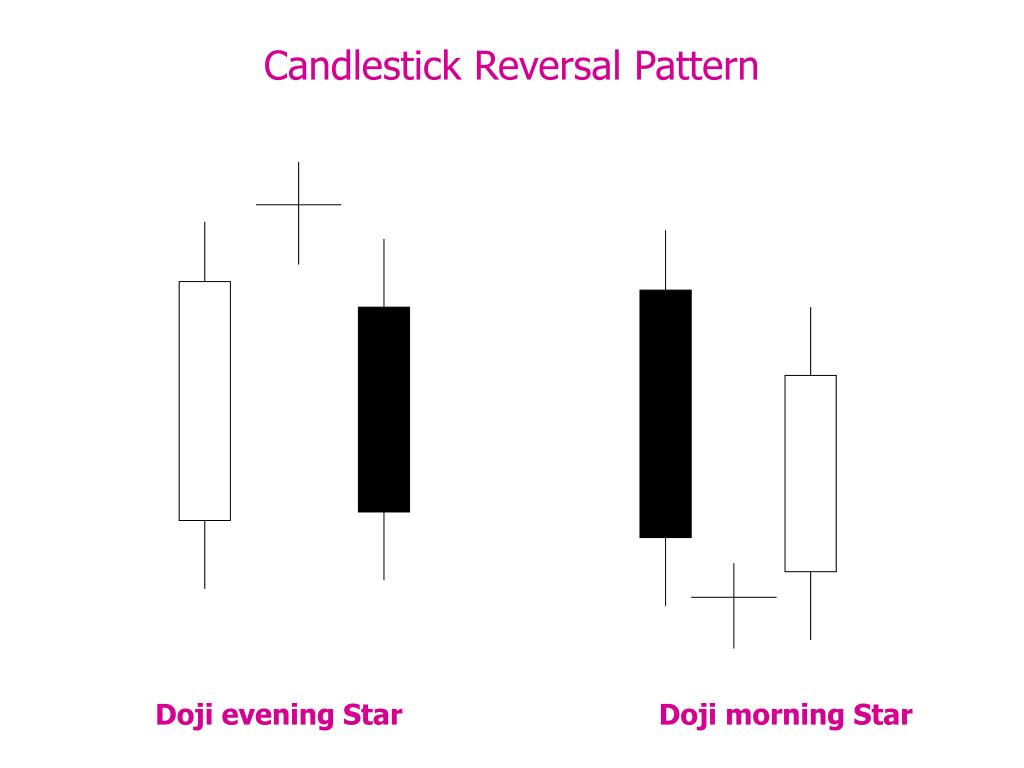 Candlestick Reversal Pattern

Doji evening Star

Doji morning Star